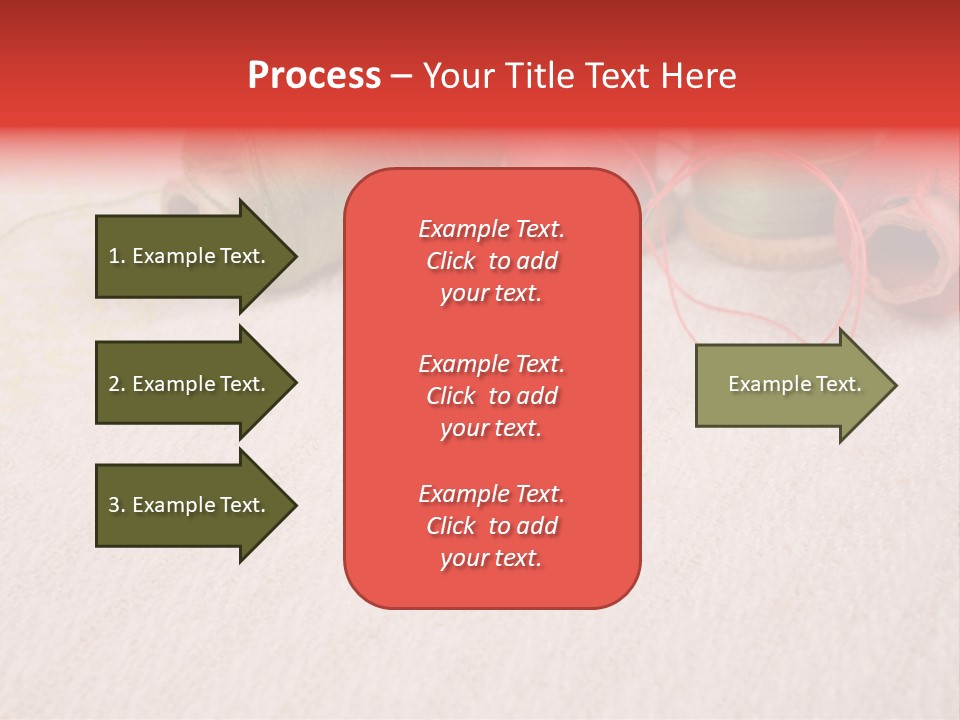 Process – Your Title Text Here

1. Example Text.

2. Example Text.

3. Example Text.

Example Text. Click to add your text.

Example Text. Click to add your text.

Example Text. Click to add your text.

Example Text.